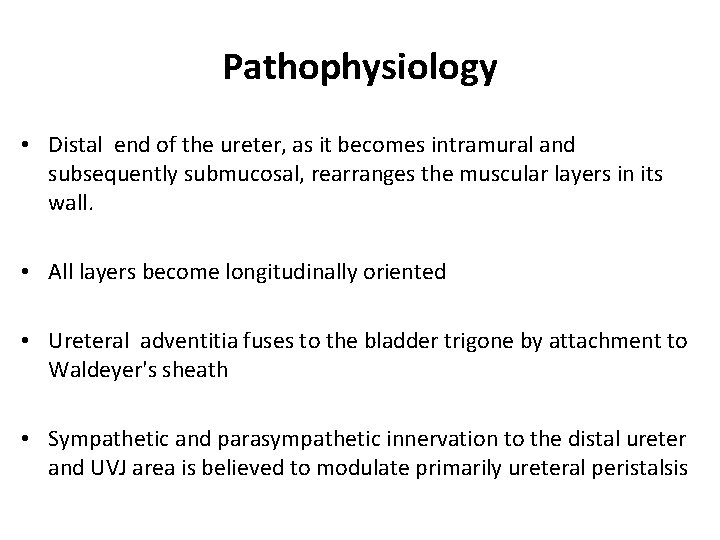 Pathophysiology

• Distal end of the ureter, as it becomes intramural and subsequently submucosal, rearranges the muscular layers in its wall.

• All layers become longitudinally oriented

• Ureteral adventitia fuses to the bladder trigone by attachment to Waldeyer's sheath

• Sympathetic and parasympathetic innervation to the distal ureter and UVJ area is believed to modulate primarily ureteral peristalsis